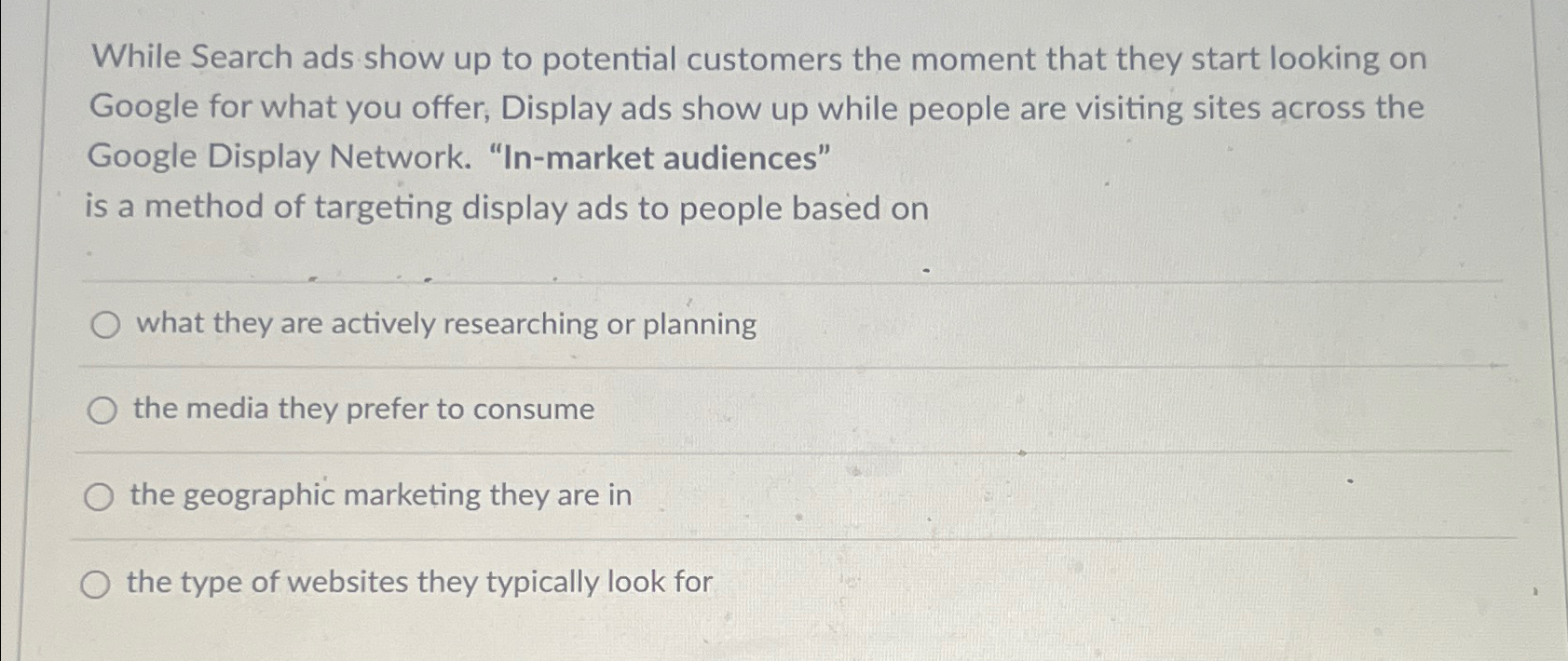 While Search ads show up to potential customers the moment that they start looking on Google for what you offer, Display ads show up while people are visiting sites across the Google Display Network. "In-market audiences"
is a method of targeting display ads to people based on

what they are actively researching or planning

the media they prefer to consume

the geographic marketing they are in

the type of websites they typically look for